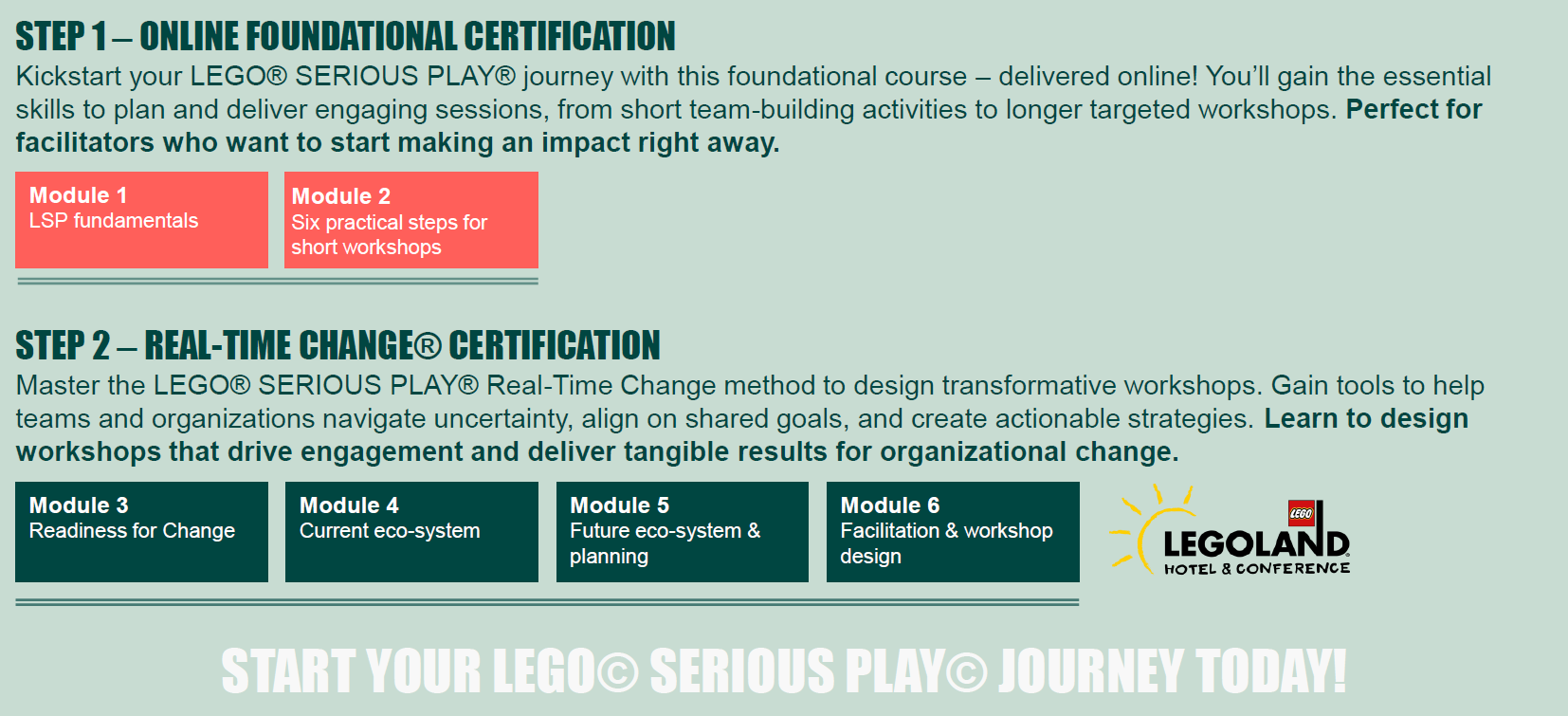 STEP 1 – ONLINE FOUNDATIONAL CERTIFICATION

Kickstart your LEGO® SERIOUS PLAY® journey with this foundational course – delivered online! You'll gain the essential skills to plan and deliver engaging sessions, from short team-building activities to longer targeted workshops. Perfect for facilitators who want to start making an impact right away.

Module 1
LSP fundamentals

Module 2
Six practical steps for short workshops

STEP 2 – REAL-TIME CHANGE® CERTIFICATION

Master the LEGO® SERIOUS PLAY® Real-Time Change method to design transformative workshops. Gain tools to help teams and organizations navigate uncertainty, align on shared goals, and create actionable strategies. Learn to design workshops that drive engagement and deliver tangible results for organizational change.

Module 3
Readiness for Change

Module 4
Current eco-system

Module 5
Future eco-system & planning

Module 6
Facilitation & workshop design

LEGO
LEGOLAND
HOTEL & CONFERENCE

START YOUR LEGO© SERIOUS PLAY© JOURNEY TODAY!